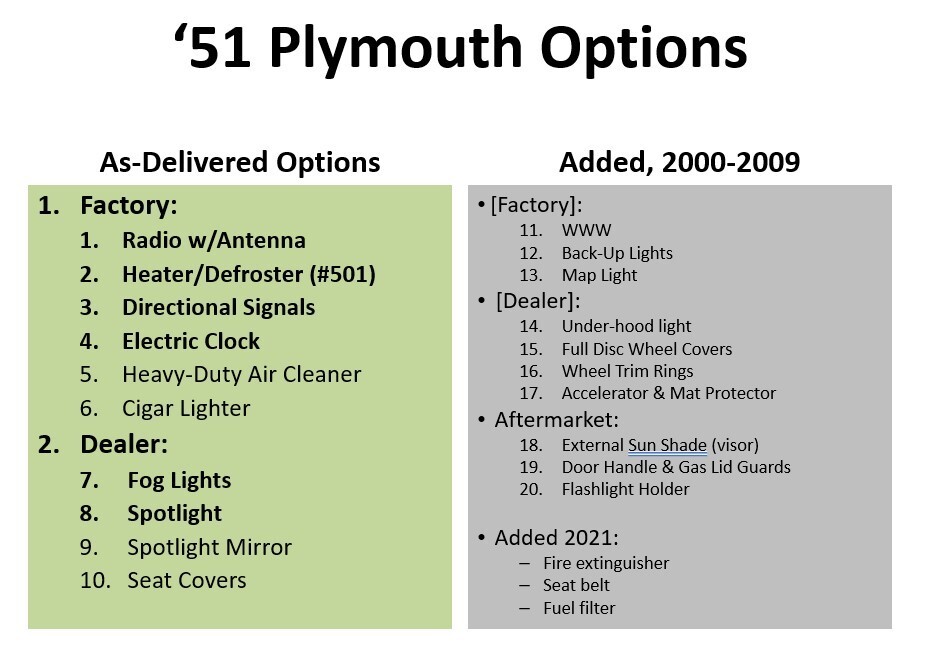 ‘51 Plymouth Options

As-Delivered Options

1. Factory:
 1. Radio w/Antenna
 2. Heater/Defroster (#501)
 3. Directional Signals
 4. Electric Clock
 5. Heavy-Duty Air Cleaner
 6. Cigar Lighter
2. Dealer:
 7. Fog Lights
 8. Spotlight
 9. Spotlight Mirror
 10. Seat Covers

Added, 2000-2009

• [Factory]:
 11. WWW
 12. Back-Up Lights
 13. Map Light
• [Dealer]:
 14. Under-hood light
 15. Full Disc Wheel Covers
 16. Wheel Trim Rings
 17. Accelerator & Mat Protector
• Aftermarket:
 18. External Sun Shade (visor)
 19. Door Handle & Gas Lid Guards
 20. Flashlight Holder

• Added 2021:
 – Fire extinguisher
 – Seat belt
 – Fuel filter